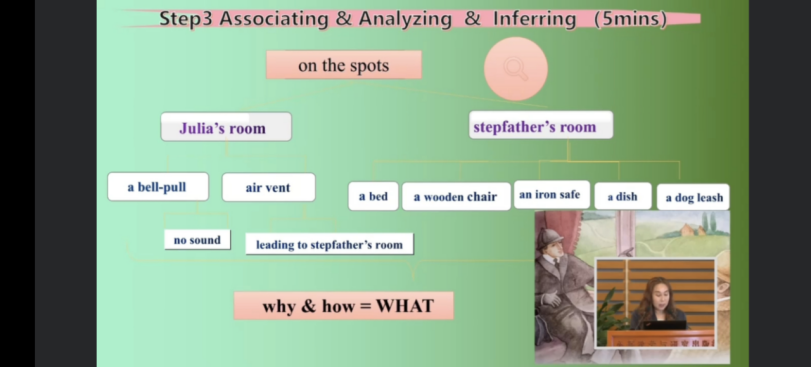 Step3 Associating & Analyzing & Inferring (5mins)

on the spots

Julia's room

stepfather's room

a bell-pull

air vent

a bed

a wooden chair

an iron safe

a dish

a dog leash

no sound

leading to stepfather's room

why & how = WHAT